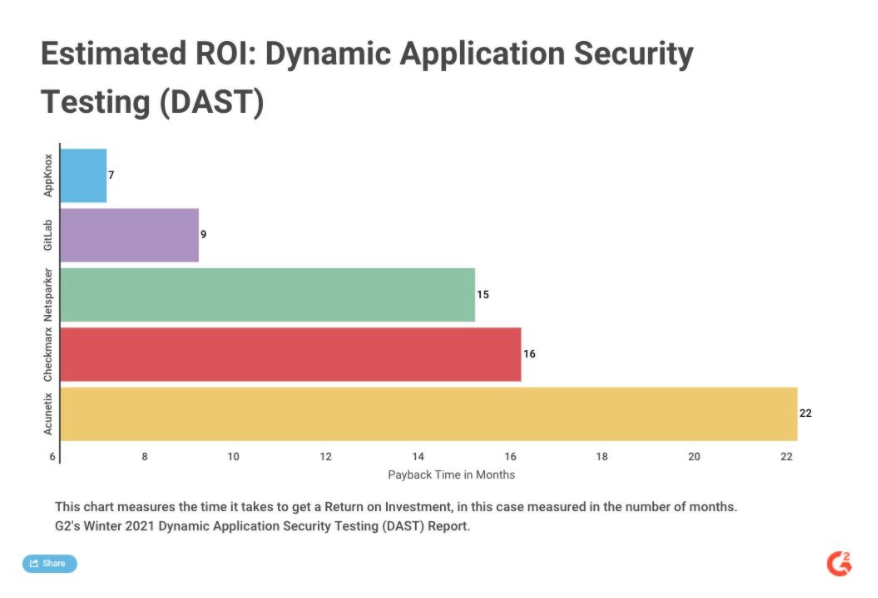 Estimated ROI: Dynamic Application Security Testing (DAST)

AppKnox 7
GitLab 9
Netsparker 15
Checkmarx 16
Acunetix 22

6 8 10 12 14 16 18 20 22
Payback Time in Months

This chart measures the time it takes to get a Return on Investment, in this case measured in the number of months.
G2's Winter 2021 Dynamic Application Security Testing (DAST) Report.

Share

G2